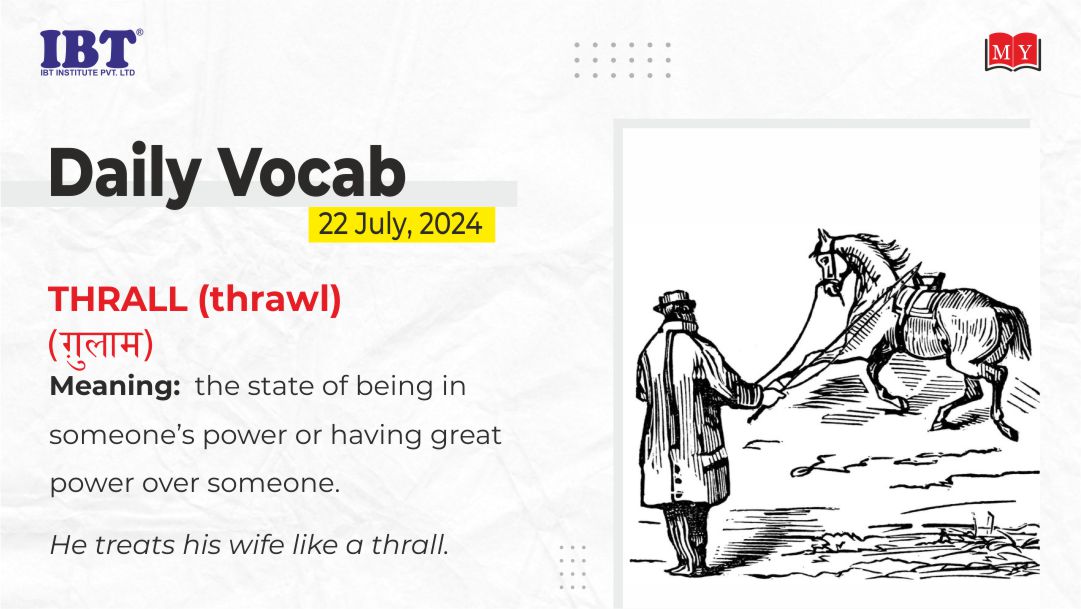 IBT®
IBT INSTITUTE PVT. LTD

MY

Daily Vocab

22 July, 2024

THRALL (thrawl)
(ग़ुलाम)

Meaning: the state of being in someone's power or having great power over someone.

He treats his wife like a thrall.